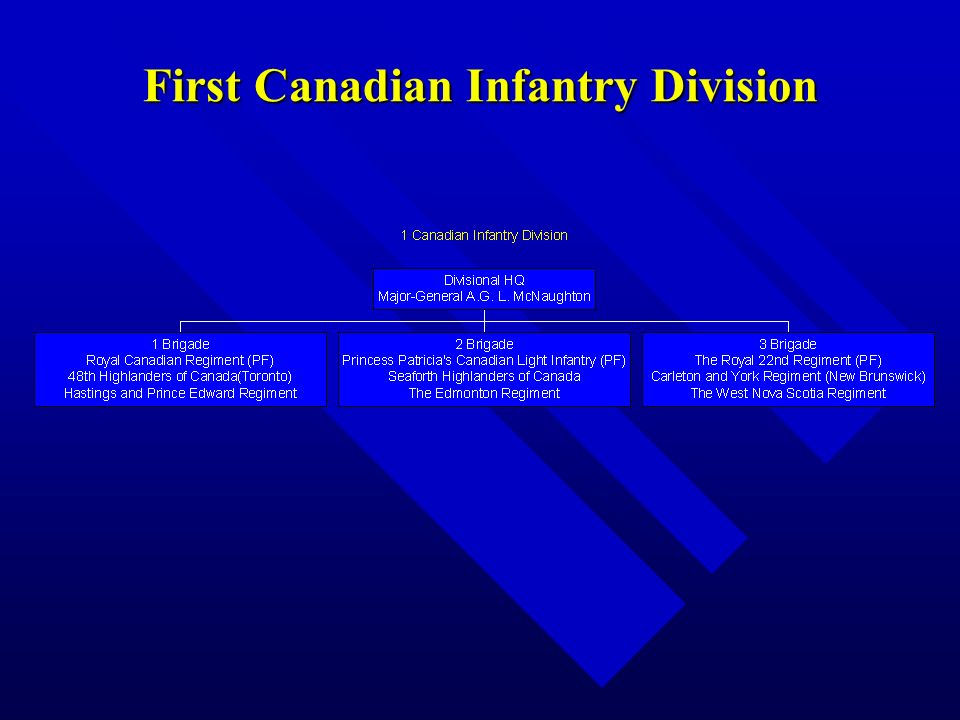 First Canadian Infantry Division

1 Canadian Infantry Division

Divisional HQ
Major-General A.G. L. McNaughton

1 Brigade
Royal Canadian Regiment (PF)
48th Highlanders of Canada(Toronto)
Hastings and Prince Edward Regiment

2 Brigade
Princess Patricia's Canadian Light Infantry (PF)
Seaforth Highlanders of Canada
The Edmonton Regiment

3 Brigade
The Royal 22nd Regiment (PF)
Carleton and York Regiment (New Brunswick)
The West Nova Scotia Regiment